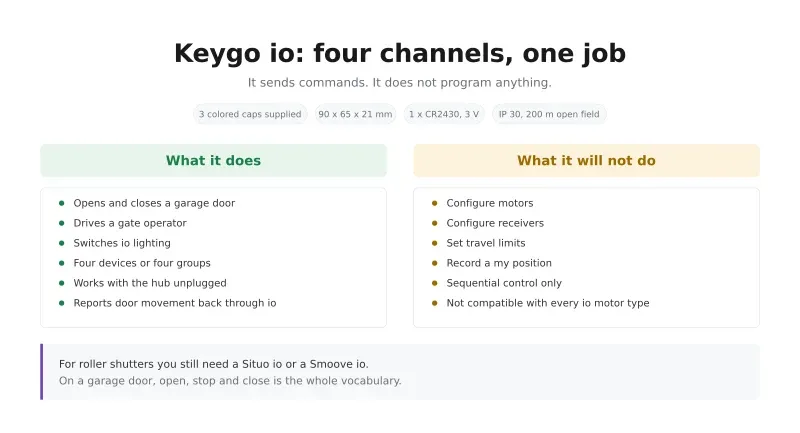 Keygo io: four channels, one job

It sends commands. It does not program anything.

3 colored caps supplied

90 x 65 x 21 mm

1 x CR2430, 3 V

IP 30, 200 m open field

What it does

• Opens and closes a garage door
• Drives a gate operator
• Switches io lighting
• Four devices or four groups
• Works with the hub unplugged
• Reports door movement back through io

What it will not do

• Configure motors
• Configure receivers
• Set travel limits
• Record a my position
• Sequential control only
• Not compatible with every io motor type

For roller shutters you still need a Situo io or a Smoove io.

On a garage door, open, stop and close is the whole vocabulary.